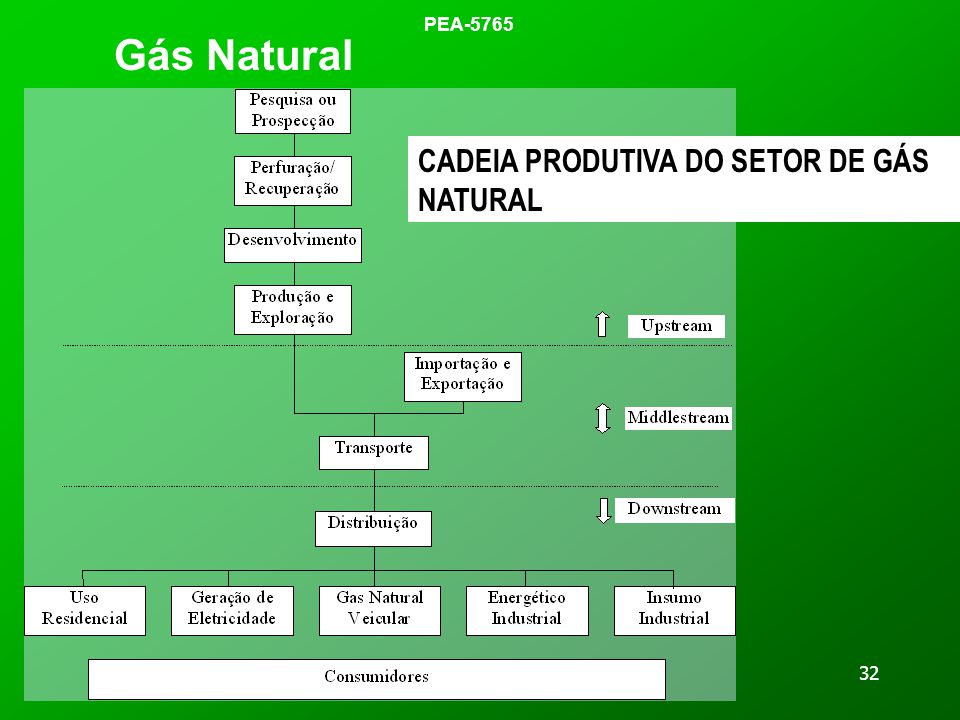 PEA-5765

Gás Natural

CADEIA PRODUTIVA DO SETOR DE GÁS NATURAL

Pesquisa ou Prospecção

Perfuração/ Recuperação

Desenvolvimento

Produção e Exploração

Upstream

Importação e Exportação

Middlestream

Transporte

Downstream

Distribuição

Uso Residencial

Geração de Eletricidade

Gas Natural Veicular

Energético Industrial

Insumo Industrial

Consumidores

32